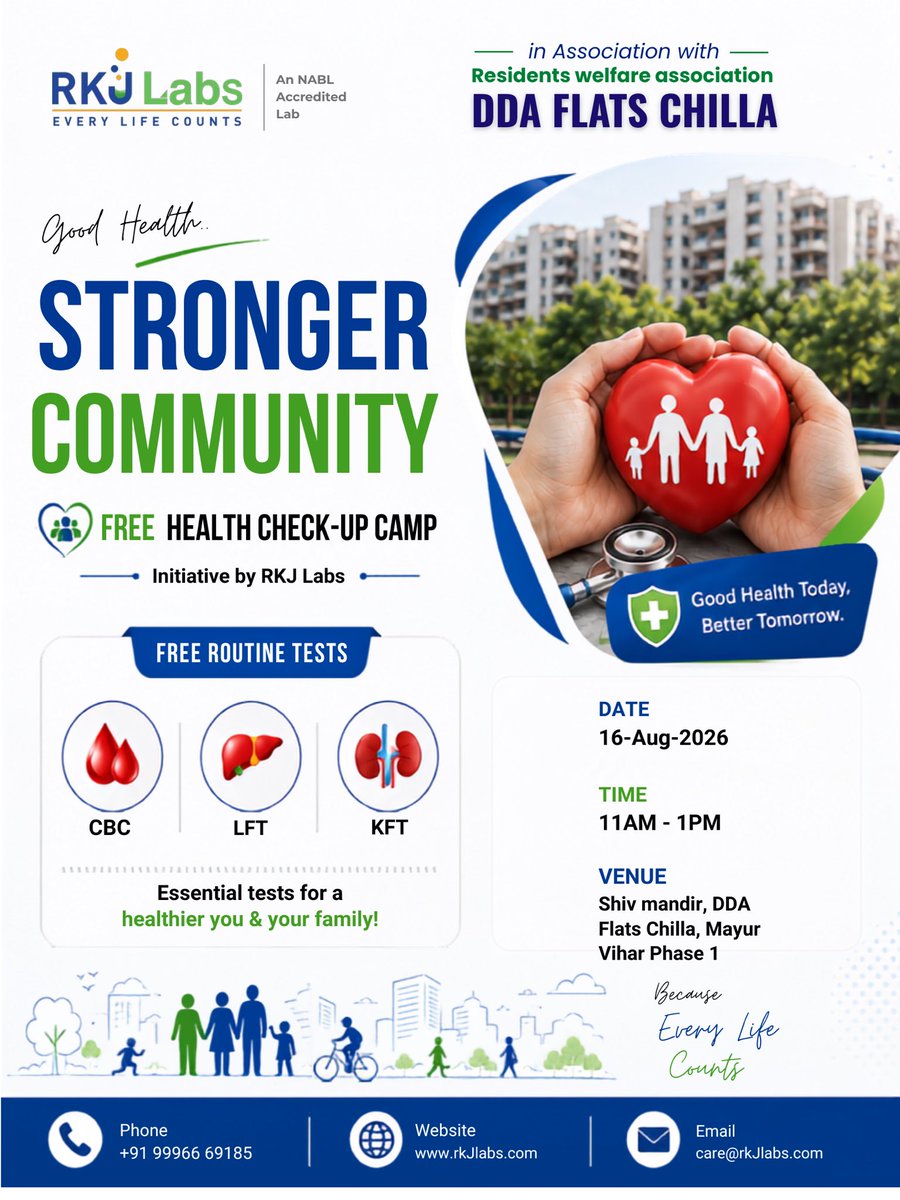 RKJ Labs
EVERY LIFE COUNTS
An NABL Accredited Lab

in Association with
Residents welfare association
DDA FLATS CHILLA

Good Health..
STRONGER
COMMUNITY

FREE HEALTH CHECK-UP CAMP
Initiative by RKJ Labs

Good Health Today, Better Tomorrow.

FREE ROUTINE TESTS
CBC
LFT
KFT

Essential tests for a healthier you & your family!

DATE
16-Aug-2026

TIME
11AM - 1PM

VENUE
Shiv mandir, DDA Flats Chilla, Mayur Vihar Phase 1

Because Every Life Counts

Phone
+91 99966 69185

Website
www.rkJlabs.com

Email
care@rkJlabs.com